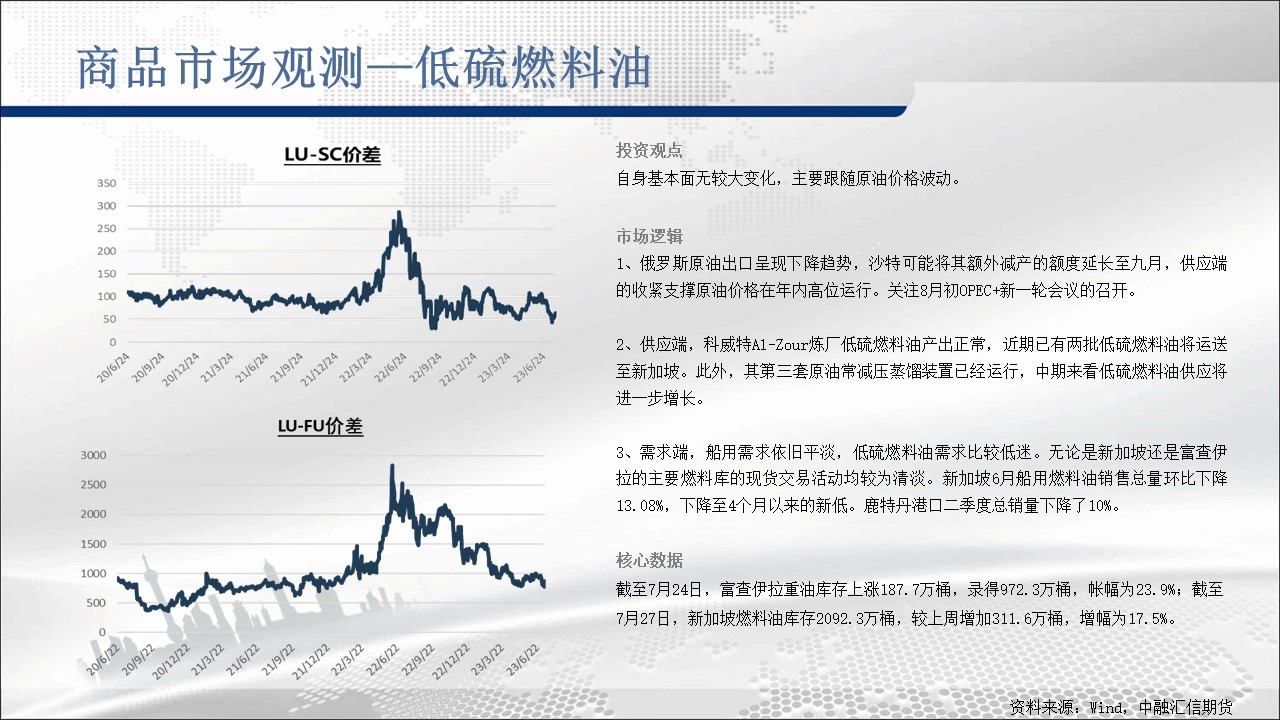 商品市场观测—低硫燃料油

LU-SC价差

350
300
250
200
150
100
50
0

20/6/24 20/9/24 20/12/24 21/3/24 21/6/24 21/9/24 21/12/24 22/3/24 22/6/24 22/9/24 22/12/24 23/3/24 23/6/24

LU-FU价差

3000
2500
2000
1500
1000
500
0

20/6/22 20/9/22 20/12/22 21/3/22 21/6/22 21/9/22 21/12/22 22/3/22 22/6/22 22/9/22 22/12/22 23/3/22 23/6/22

投资观点
自身基本面无较大变化，主要跟随原油价格波动。

市场逻辑
1、俄罗斯原油出口呈现下降趋势，沙特可能将其额外减产的额度延长至九月，供应端的收紧支撑原油价格在年内高位运行。关注8月初OPEC+新一轮会议的召开。

2、供应端，科威特Al-Zour炼厂低硫燃料油产出正常，近期已有两批低硫燃料油将运送至新加坡。此外，其第三套原油常减压蒸馏装置已经运行，中期来看低硫燃料油供应将进一步增长。

3、需求端，船用需求依旧平淡，低硫燃料油需求比较低迷。无论是新加坡还是富查伊拉的主要燃料库的现货交易活动均较为清淡。新加坡6月船用燃料油销售总量环比下降13.08%，下降至4个月以来的新低。鹿特丹港口二季度总销量下降了10%。

核心数据
截至7月24日，富查伊拉重油库存上涨187.7万桶，录得972.3万桶，帐幅为23.9%；截至7月27日，新加坡燃料油库存2092.3万桶，较上周增加311.6万桶，增幅为17.5%。

资料来源：Wind，中融汇信期货